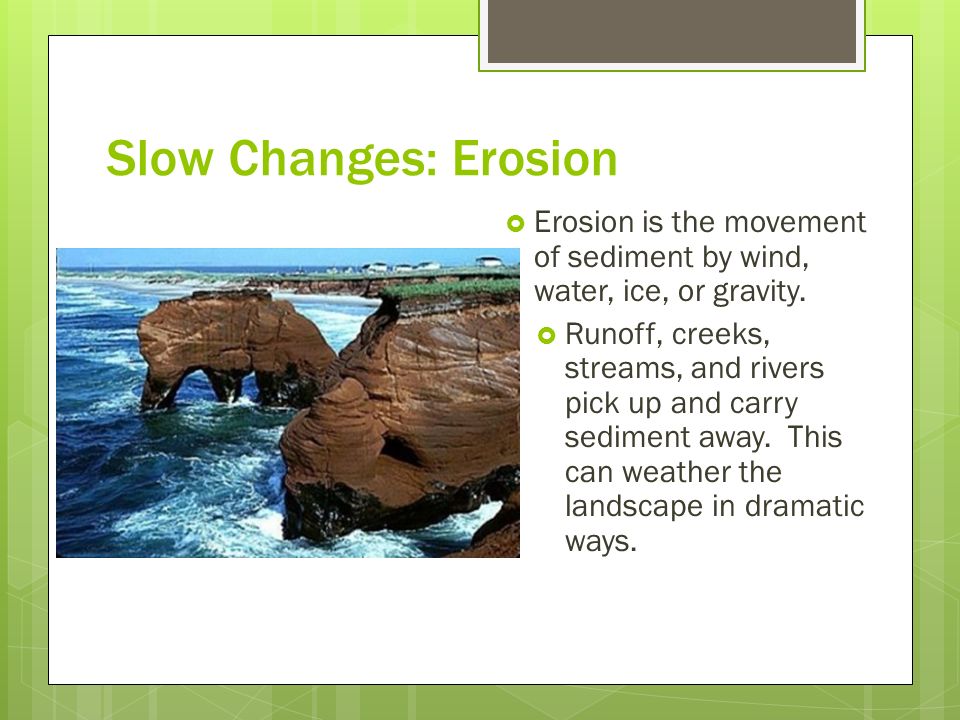 Slow Changes: Erosion

Erosion is the movement of sediment by wind, water, ice, or gravity.

Runoff, creeks, streams, and rivers pick up and carry sediment away. This can weather the landscape in dramatic ways.